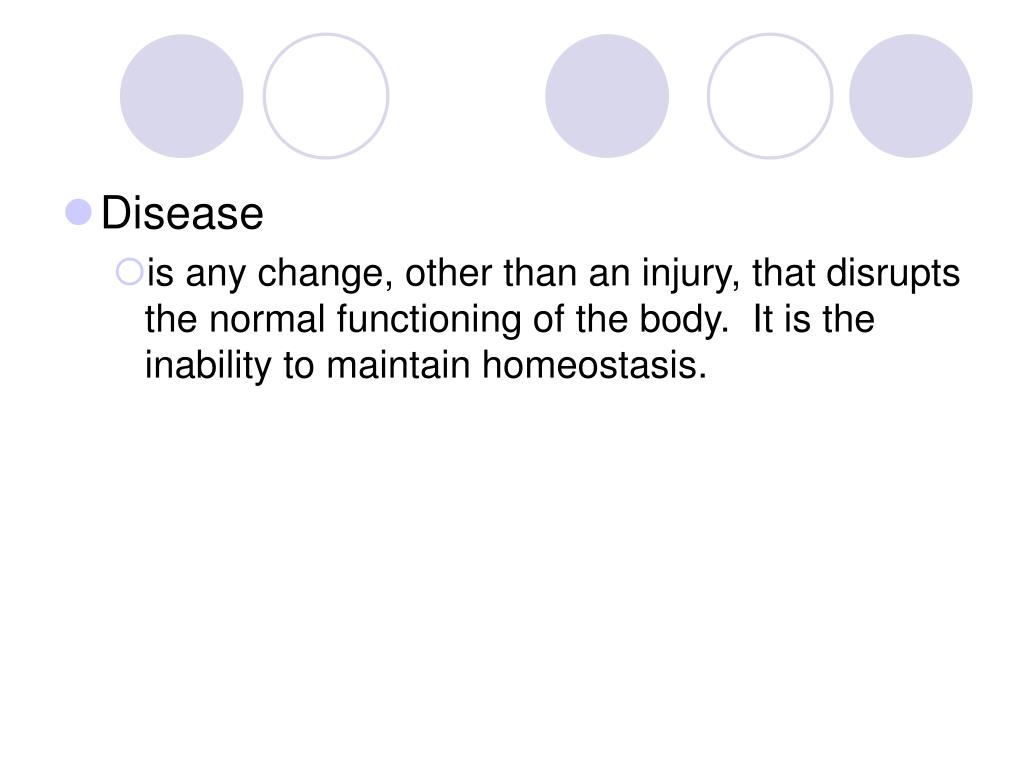 Disease

is any change, other than an injury, that disrupts the normal functioning of the body.  It is the inability to maintain homeostasis.